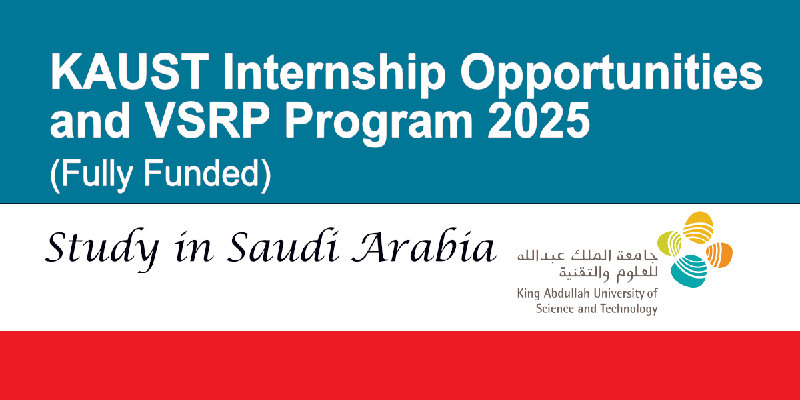 KAUST Internship Opportunities and VSRP Program 2025
(Fully Funded)

Study in Saudi Arabia

جامعة الملك عبدالله للعلوم والتقنية
King Abdullah University of Science and Technology